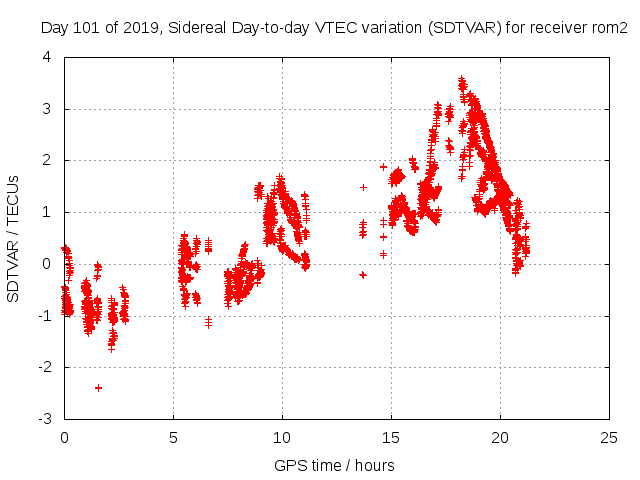 Day 101 of 2019, Sidereal Day-to-day VTEC variation (SDTVAR) for receiver rom2

SDTVAR / TECUs

4
3
2
1
0
-1
-2
-3

0
5
10
15
20
25

GPS time / hours